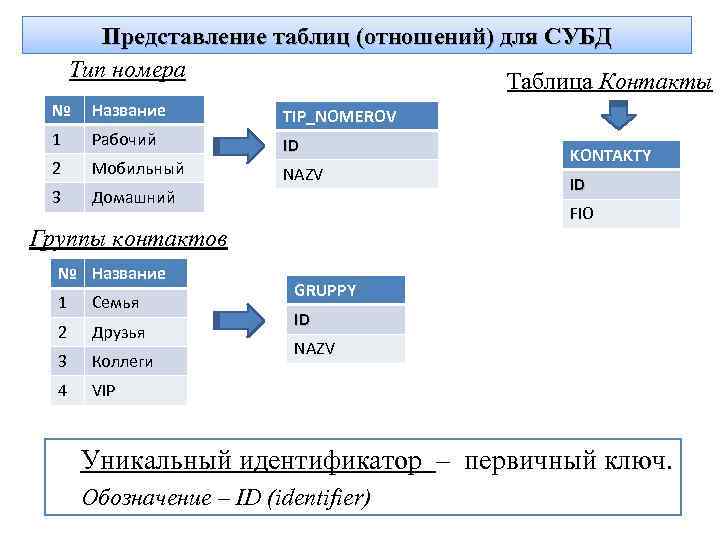 Представление таблиц (отношений) для СУБД

Тип номера

| № | Название |
|---|---|
| 1 | Рабочий |
| 2 | Мобильный |
| 3 | Домашний |

| TIP_NOMEROV |
|---|
| ID |
| NAZV |

Таблица Контакты

| KONTAKTY |
|---|
| ID |
| FIO |

Группы контактов

| № | Название |
|---|---|
| 1 | Семья |
| 2 | Друзья |
| 3 | Коллеги |
| 4 | VIP |

| GRUPPY |
|---|
| ID |
| NAZV |

Уникальный идентификатор – первичный ключ.
Обозначение – ID (identifier)